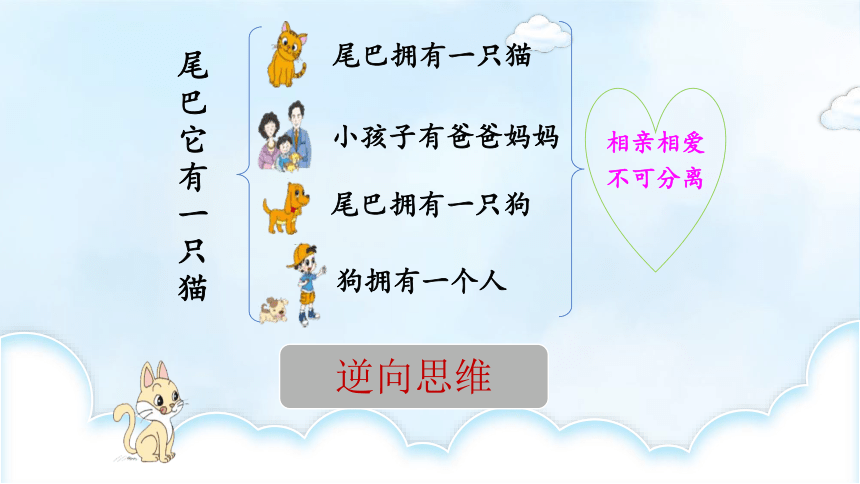 尾巴它有一只猫

尾巴拥有一只猫

小孩子有爸爸妈妈

尾巴拥有一只狗

狗拥有一个人

相亲相爱
不可分离

逆向思维